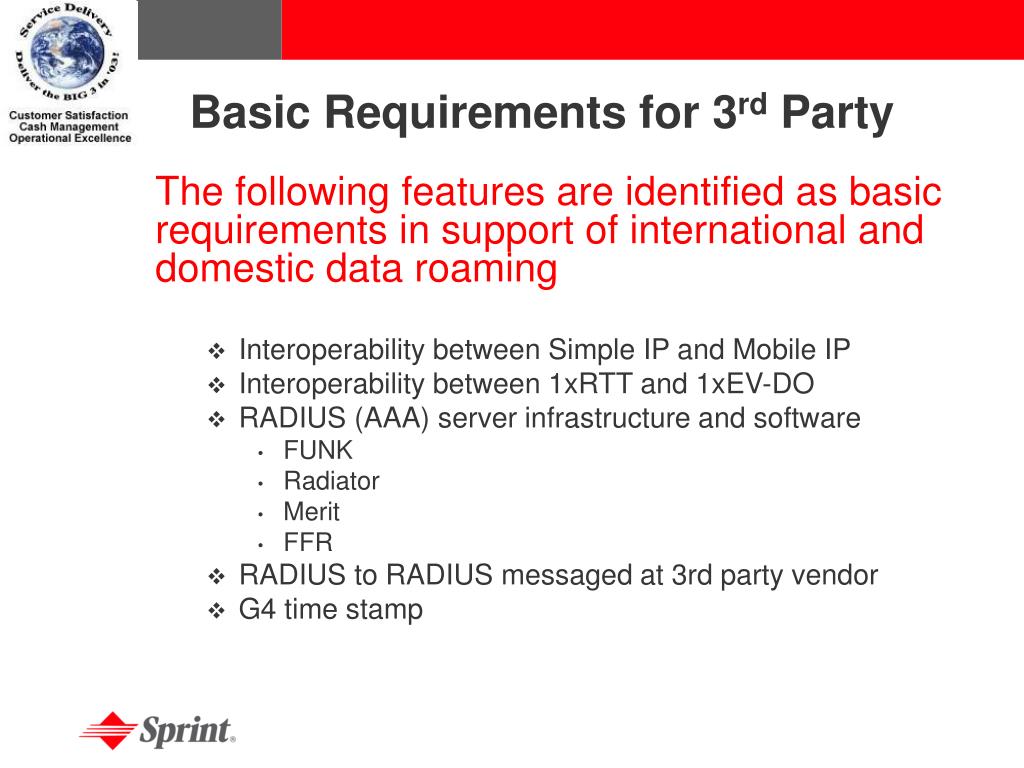 Service Delivery
Deliver the BIG 3 in '03!
Customer Satisfaction
Cash Management
Operational Excellence

Basic Requirements for 3$^{rd}$ Party

The following features are identified as basic requirements in support of international and domestic data roaming

❖ Interoperability between Simple IP and Mobile IP
❖ Interoperability between 1xRTT and 1xEV-DO
❖ RADIUS (AAA) server infrastructure and software
• FUNK
• Radiator
• Merit
• FFR
❖ RADIUS to RADIUS messaged at 3rd party vendor
❖ G4 time stamp

Sprint.